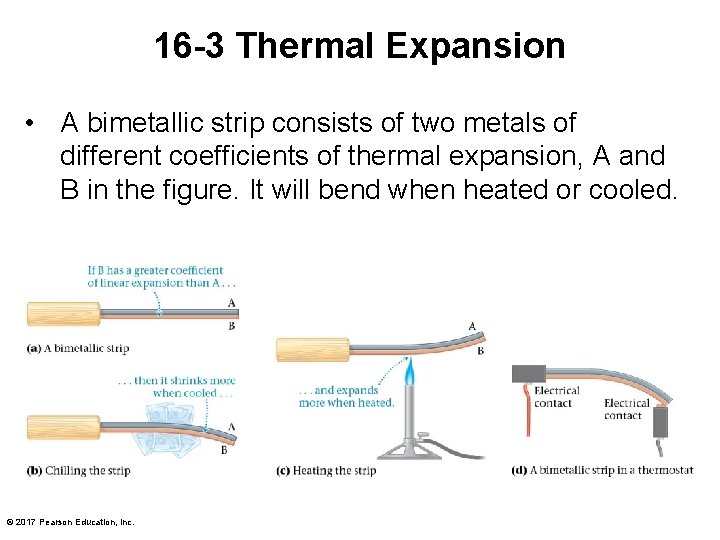 16-3 Thermal Expansion

• A bimetallic strip consists of two metals of different coefficients of thermal expansion, A and B in the figure. It will bend when heated or cooled.

If B has a greater coefficient of linear expansion than A . . .

A

B

(a) A bimetallic strip

. . . then it shrinks more when cooled . . .

A

B

(b) Chilling the strip

A

B

. . . and expands more when heated.

(c) Heating the strip

Electrical contact

Electrical contact

(d) A bimetallic strip in a thermostat

© 2017 Pearson Education, Inc.